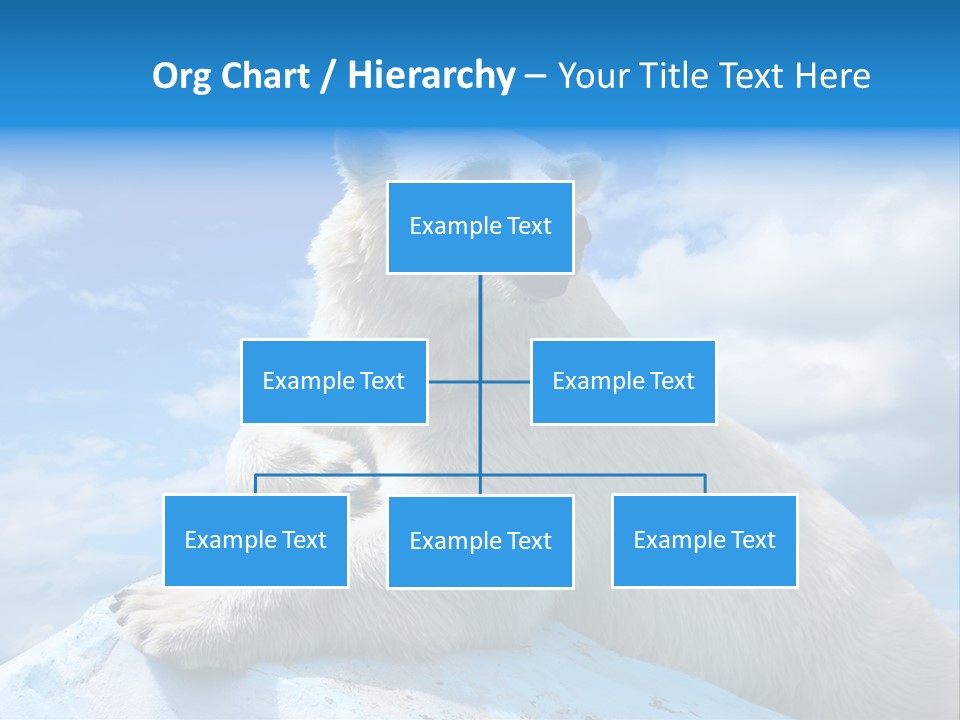 Org Chart / Hierarchy – Your Title Text Here

Example Text

Example Text

Example Text

Example Text

Example Text

Example Text